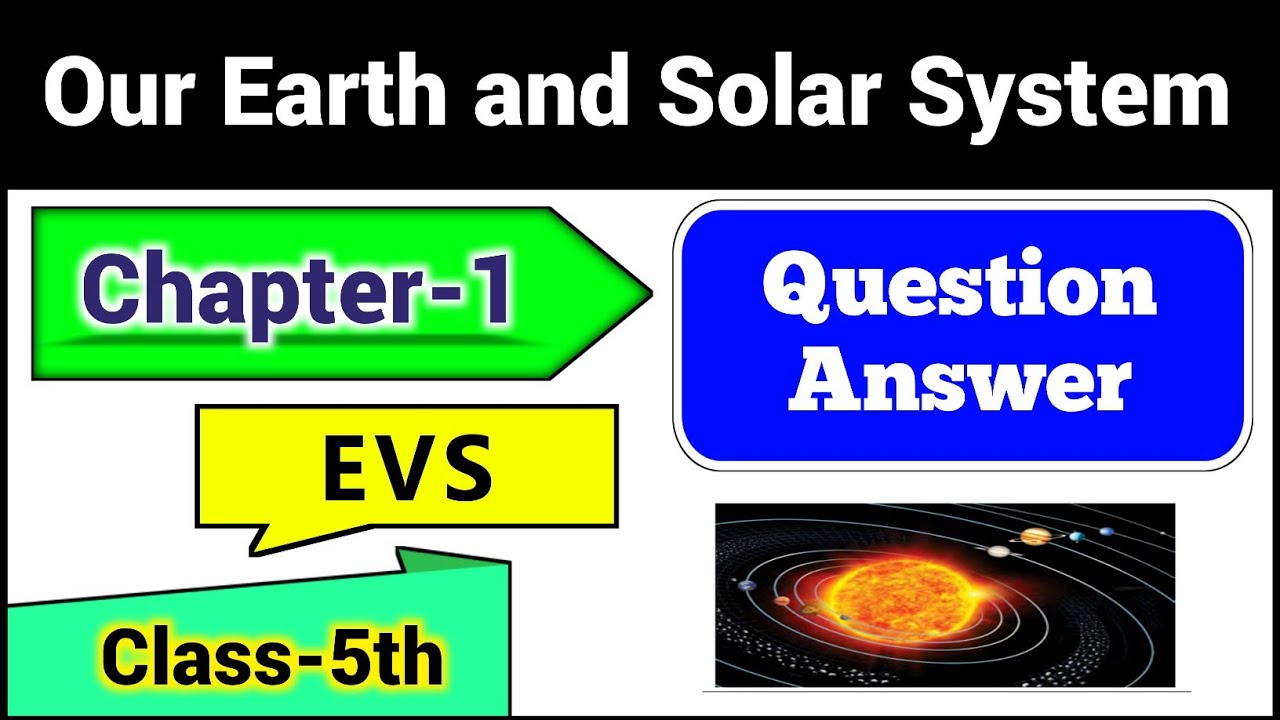 Our Earth and Solar System

Chapter-1

Question Answer

EVS

Class-5th